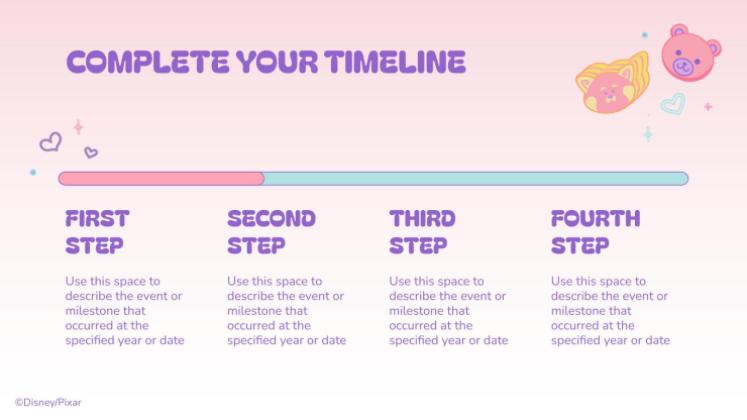 COMPLETE YOUR TIMELINE

FIRST STEP

Use this space to describe the event or milestone that occurred at the specified year or date

SECOND STEP

Use this space to describe the event or milestone that occurred at the specified year or date

THIRD STEP

Use this space to describe the event or milestone that occurred at the specified year or date

FOURTH STEP

Use this space to describe the event or milestone that occurred at the specified year or date

©Disney/Pixar